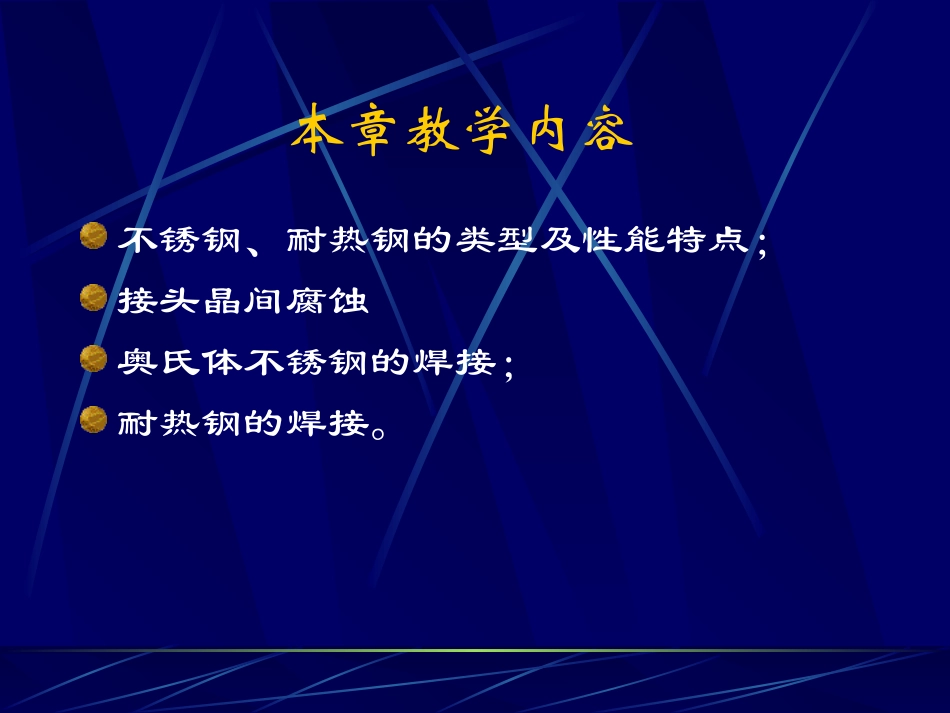 本章教学内容

不锈钢、耐热钢的类型及性能特点；

接头晶间腐蚀

奥氏体不锈钢的焊接；

耐热钢的焊接。